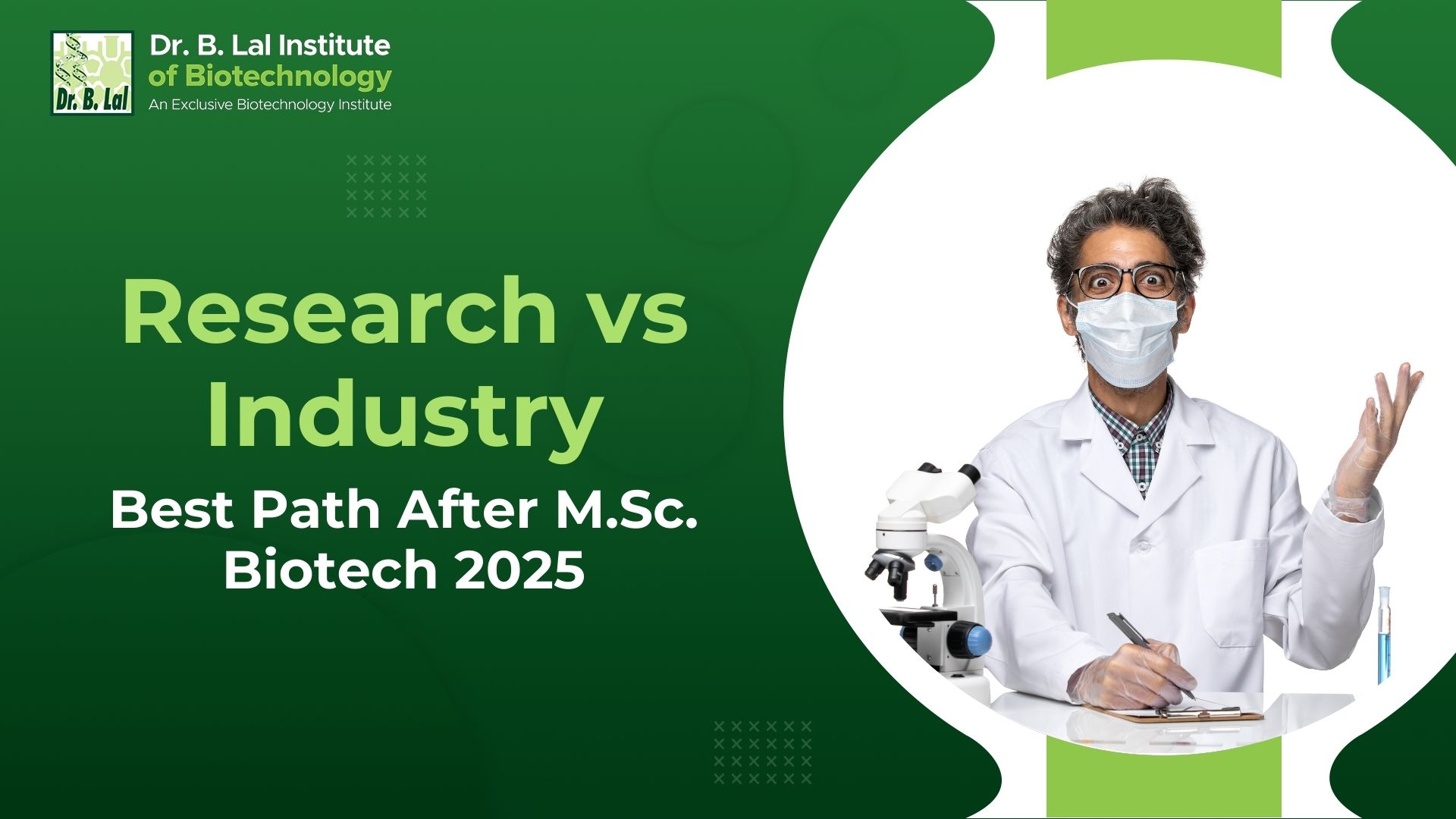 Dr. B. Lal

Dr. B. Lal Institute of Biotechnology
An Exclusive Biotechnology Institute

Research vs Industry
Best Path After M.Sc. Biotech 2025